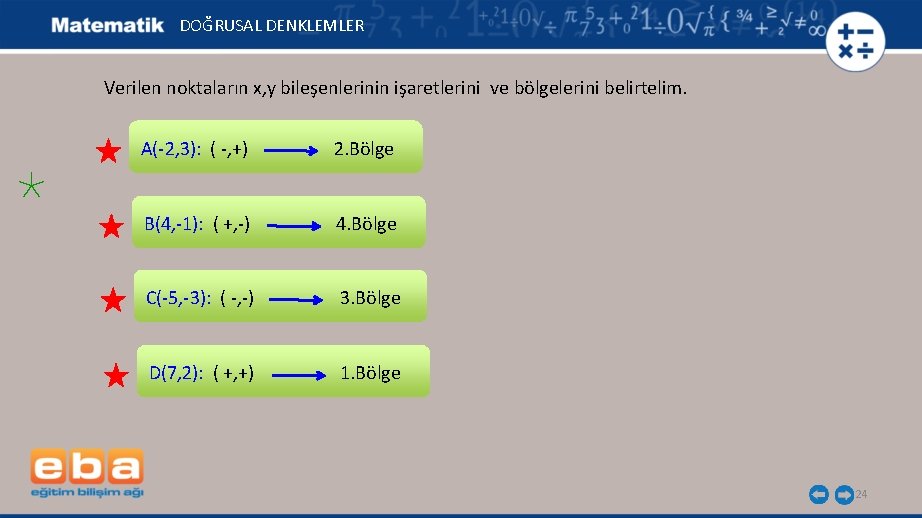 Matematik DOĞRUSAL DENKLEMLER

Verilen noktaların x,y bileşenlerinin işaretlerini ve bölgelerini belirtelim.

A(-2,3): ( -,+) 2.Bölge

B(4,-1): ( +,-) 4.Bölge

C(-5,-3): ( -,-) 3.Bölge

D(7,2): ( +,+) 1.Bölge

eba
eğitim bilişim ağı

24